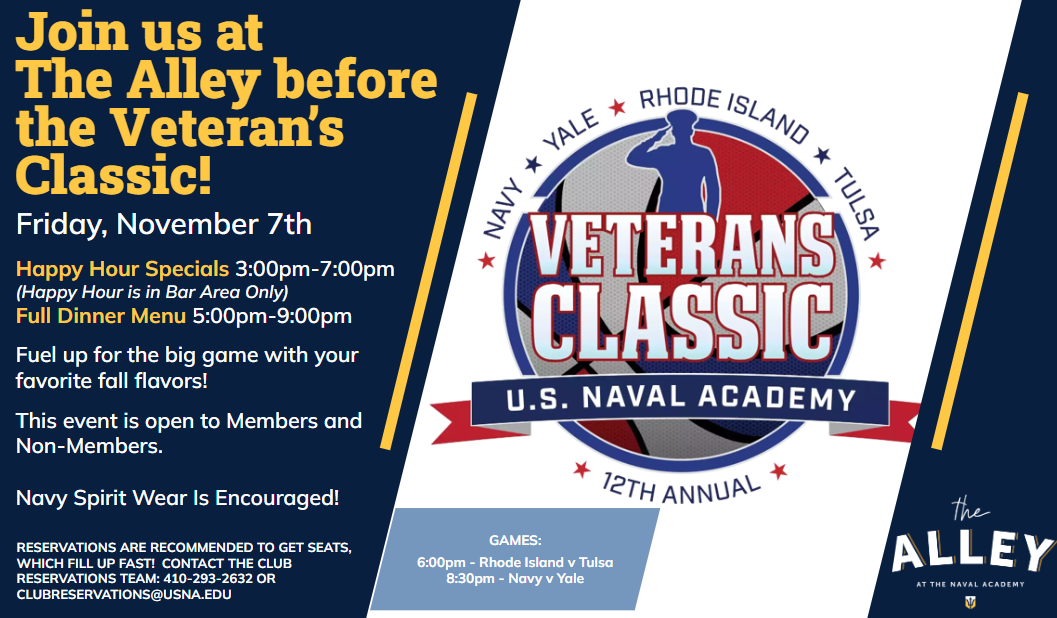 Join us at The Alley before the Veteran's Classic!

Friday, November 7th

Happy Hour Specials 3:00pm-7:00pm
(Happy Hour is in Bar Area Only)
Full Dinner Menu 5:00pm-9:00pm

Fuel up for the big game with your favorite fall flavors!

This event is open to Members and Non-Members.

Navy Spirit Wear Is Encouraged!

RESERVATIONS ARE RECOMMENDED TO GET SEATS, WHICH FILL UP FAST! CONTACT THE CLUB RESERVATIONS TEAM: 410-293-2632 OR CLUBRESERVATIONS@USNA.EDU

NAVY ★ YALE ★ RHODE ISLAND ★ TULSA

VETERANS CLASSIC

U.S. NAVAL ACADEMY

12TH ANNUAL

GAMES:
6:00pm - Rhode Island v Tulsa
8:30pm - Navy v Yale

the ALLEY
AT THE NAVAL ACADEMY